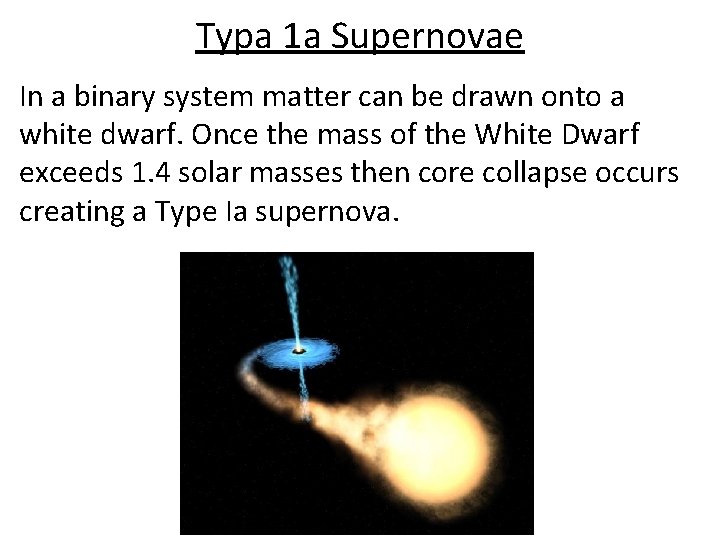 Typa 1a Supernovae

In a binary system matter can be drawn onto a white dwarf. Once the mass of the White Dwarf exceeds 1.4 solar masses then core collapse occurs creating a Type Ia supernova.